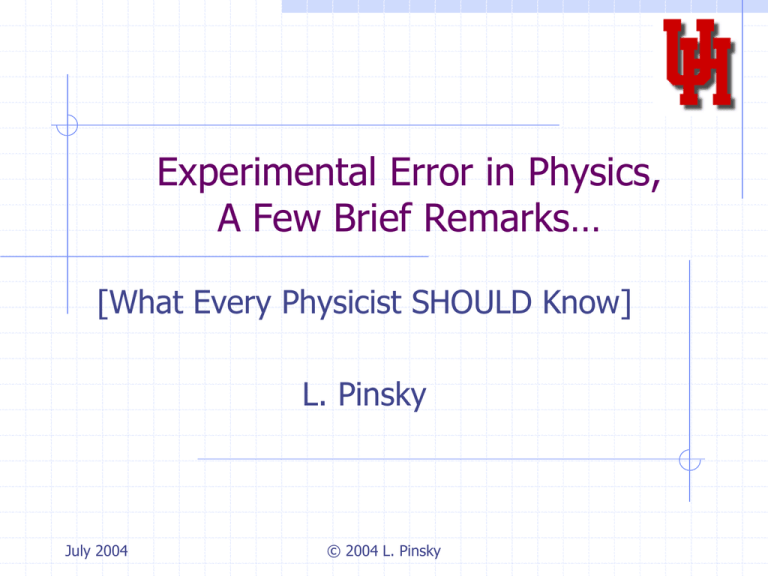 UH

Experimental Error in Physics, A Few Brief Remarks…

[What Every Physicist SHOULD Know]

L. Pinsky

July 2004

© 2004 L. Pinsky